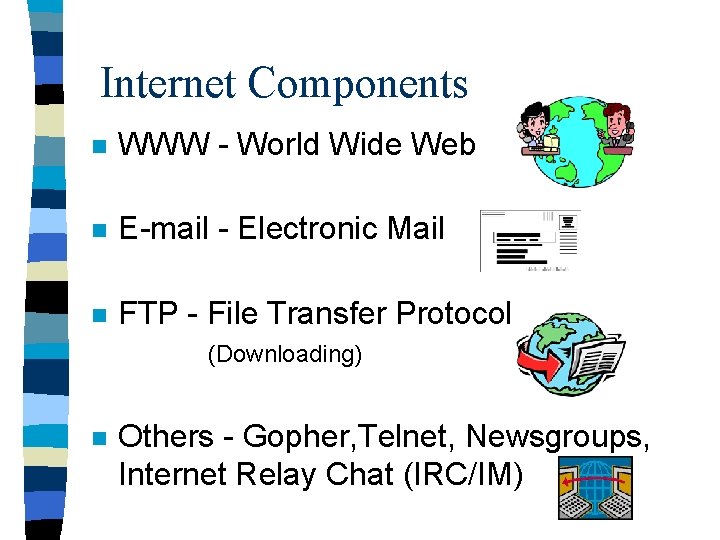 Internet Components

WWW - World Wide Web

E-mail - Electronic Mail

FTP - File Transfer Protocol

(Downloading)

Others - Gopher,Telnet, Newsgroups, Internet Relay Chat (IRC/IM)